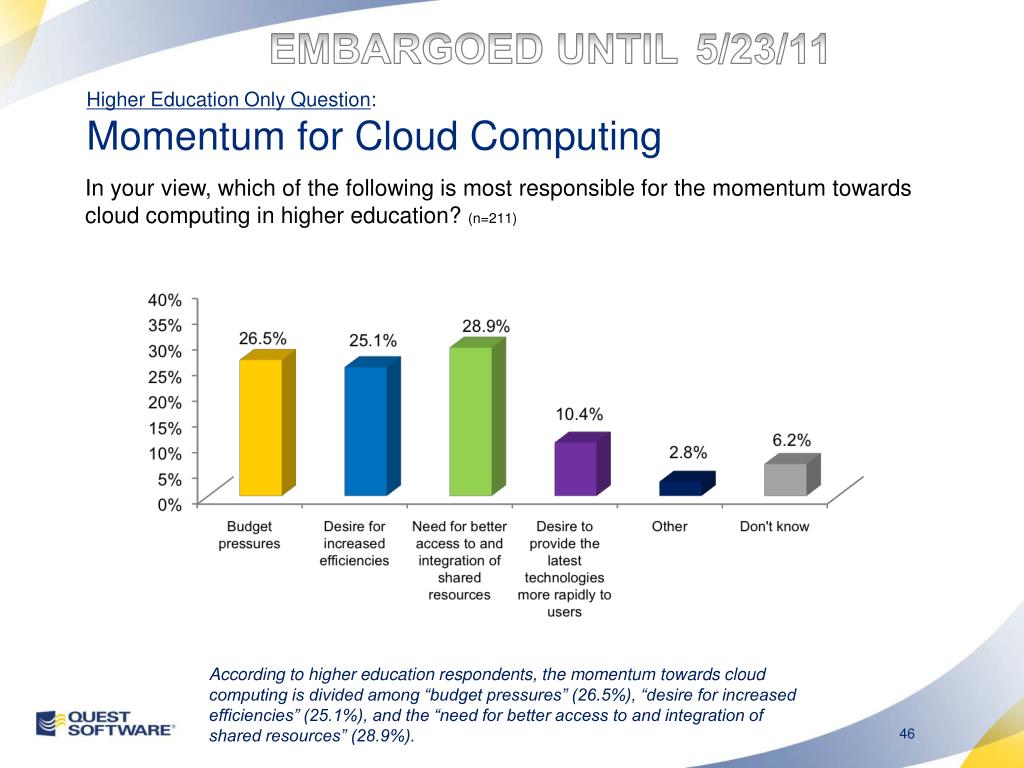 EMBARGOED UNTIL 5/23/11

Higher Education Only Question:

Momentum for Cloud Computing

In your view, which of the following is most responsible for the momentum towards cloud computing in higher education? (n=211)

40%
35%
30%
25%
20%
15%
10%
5%
0%

26.5%
25.1%
28.9%
10.4%
2.8%
6.2%

Budget pressures
Desire for increased efficiencies
Need for better access to and integration of shared resources
Desire to provide the latest technologies more rapidly to users
Other
Don't know

According to higher education respondents, the momentum towards cloud computing is divided among “budget pressures” (26.5%), “desire for increased efficiencies” (25.1%), and the “need for better access to and integration of shared resources” (28.9%).

QUEST SOFTWARE®

46